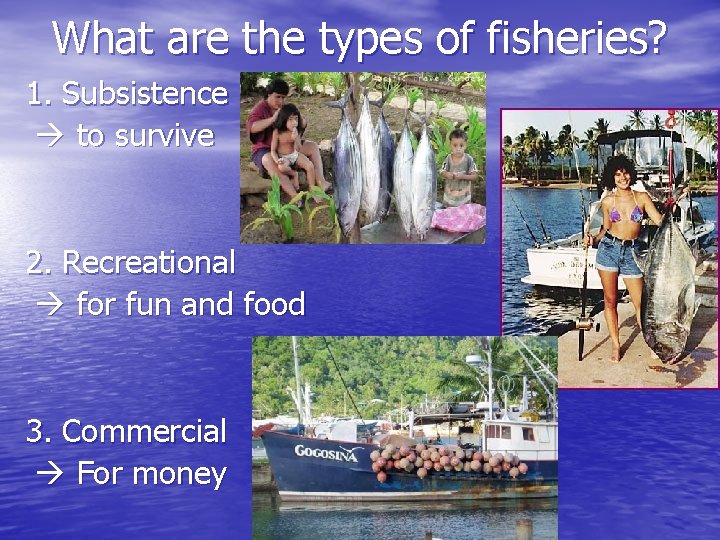 What are the types of fisheries?

1. Subsistence
→ to survive

2. Recreational
→ for fun and food

3. Commercial
→ For money

GOGOSINA